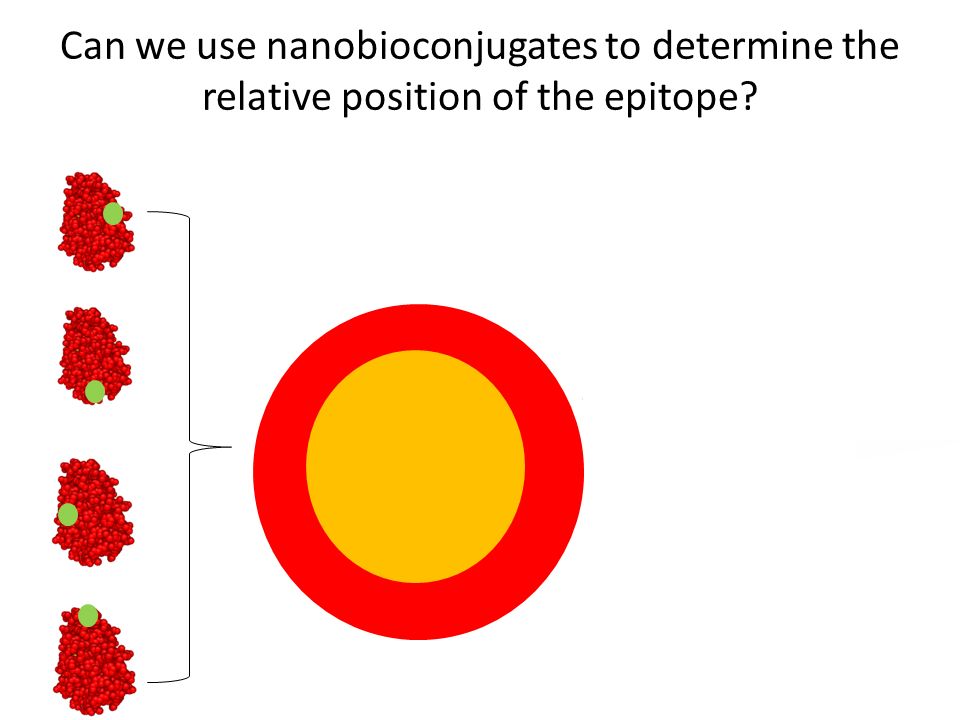 Can we use nanobioconjugates to determine the relative position of the epitope?